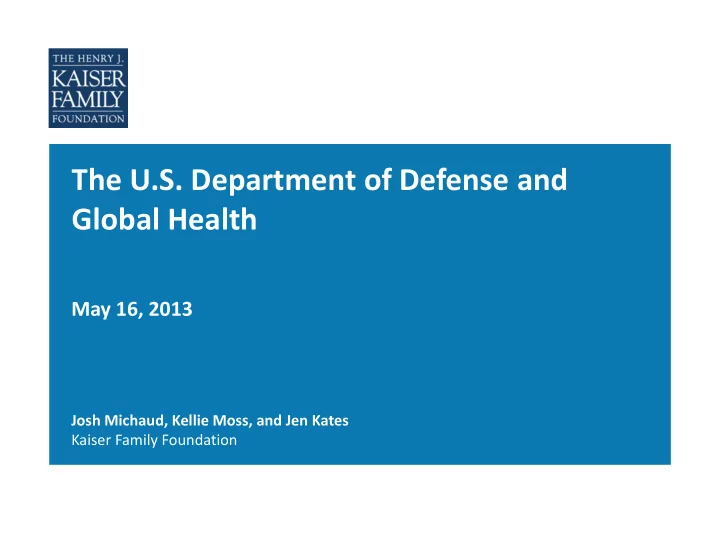 THE HENRY J.
KAISER
FAMILY
FOUNDATION

The U.S. Department of Defense and Global Health

May 16, 2013

Josh Michaud, Kellie Moss, and Jen Kates
Kaiser Family Foundation